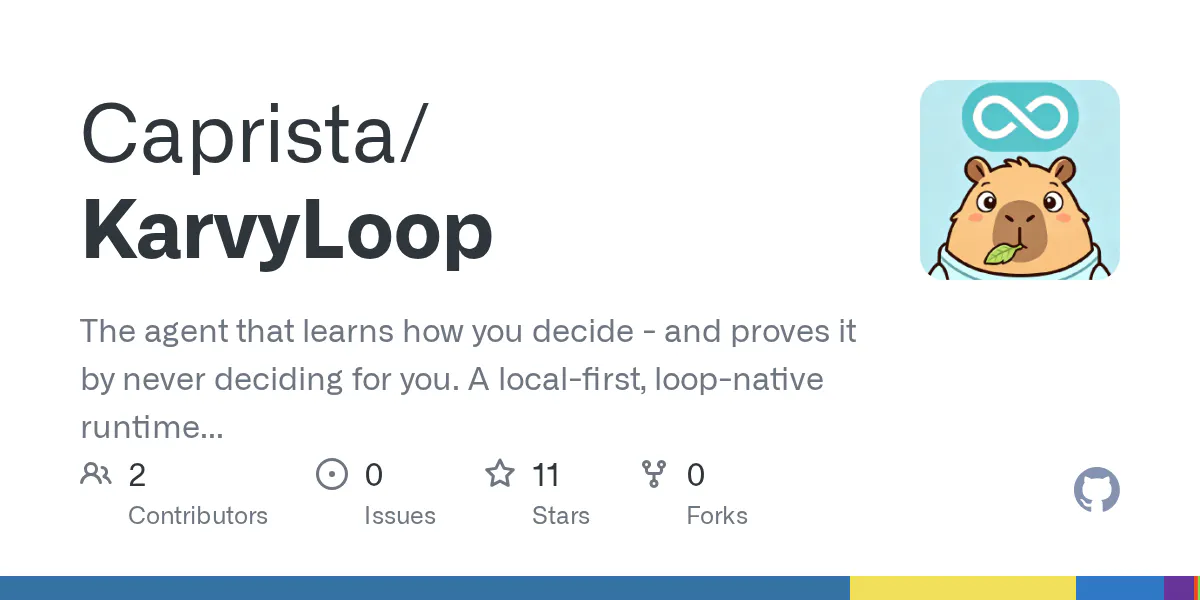 Caprista/
KarvyLoop

The agent that learns how you decide - and proves it by never deciding for you. A local-first, loop-native runtime...

2 Contributors

0 Issues

11 Stars

0 Forks